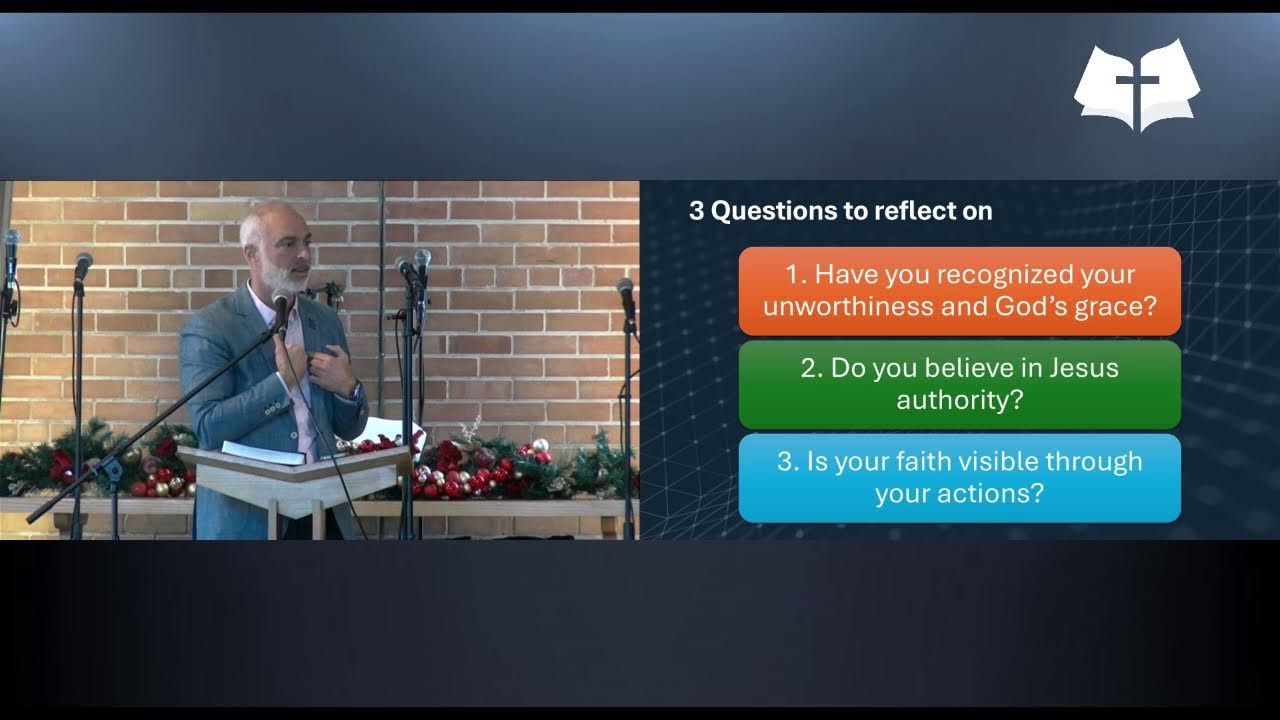 3 Questions to reflect on

1. Have you recognized your unworthiness and God's grace?

2. Do you believe in Jesus authority?

3. Is your faith visible through your actions?